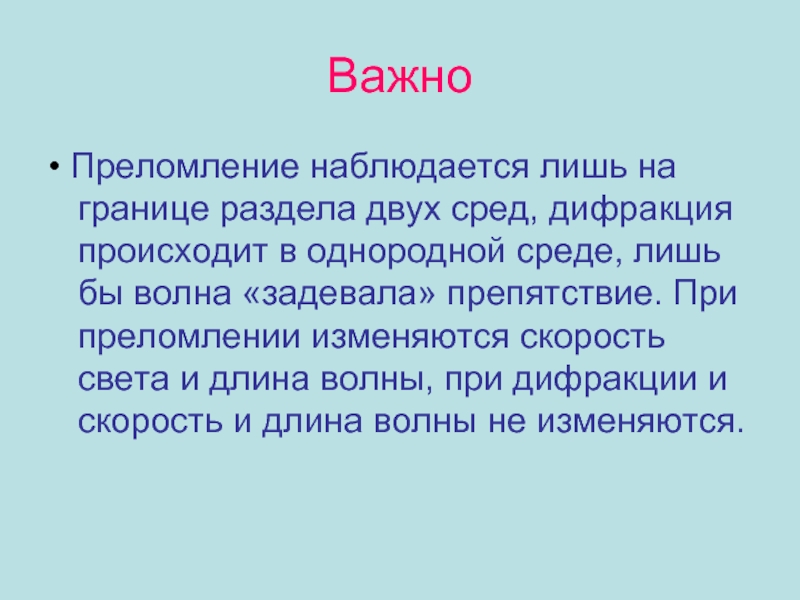 Важно

• Преломление наблюдается лишь на границе раздела двух сред, дифракция происходит в однородной среде, лишь бы волна «задевала» препятствие. При преломлении изменяются скорость света и длина волны, при дифракции и скорость и длина волны не изменяются.